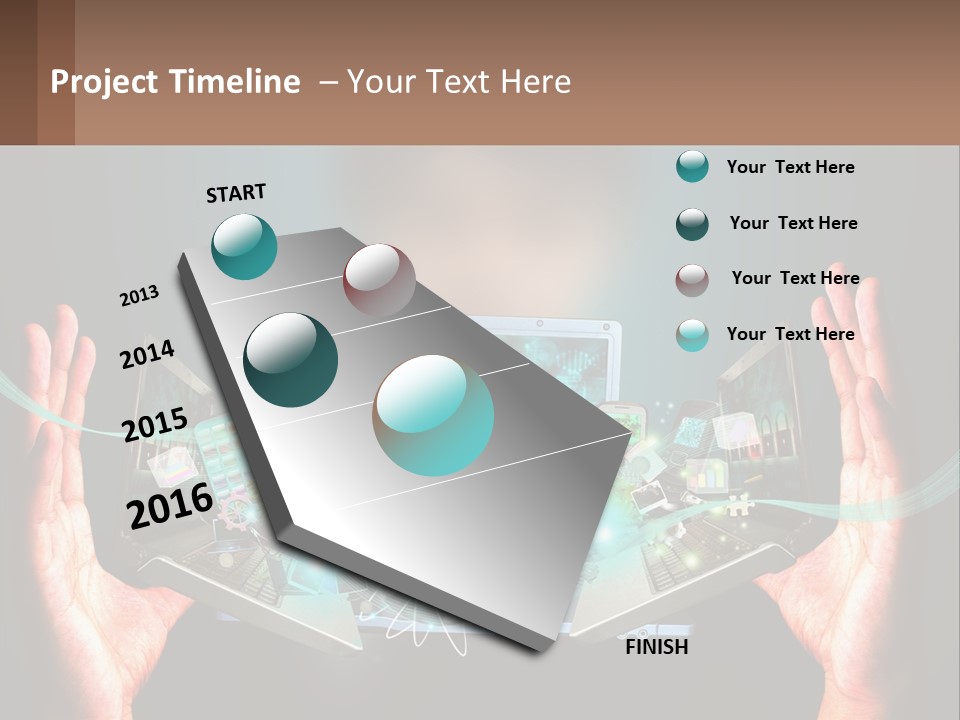 Project Timeline – Your Text Here

START

2013

2014

2015

2016

FINISH

Your Text Here

Your Text Here

Your Text Here

Your Text Here